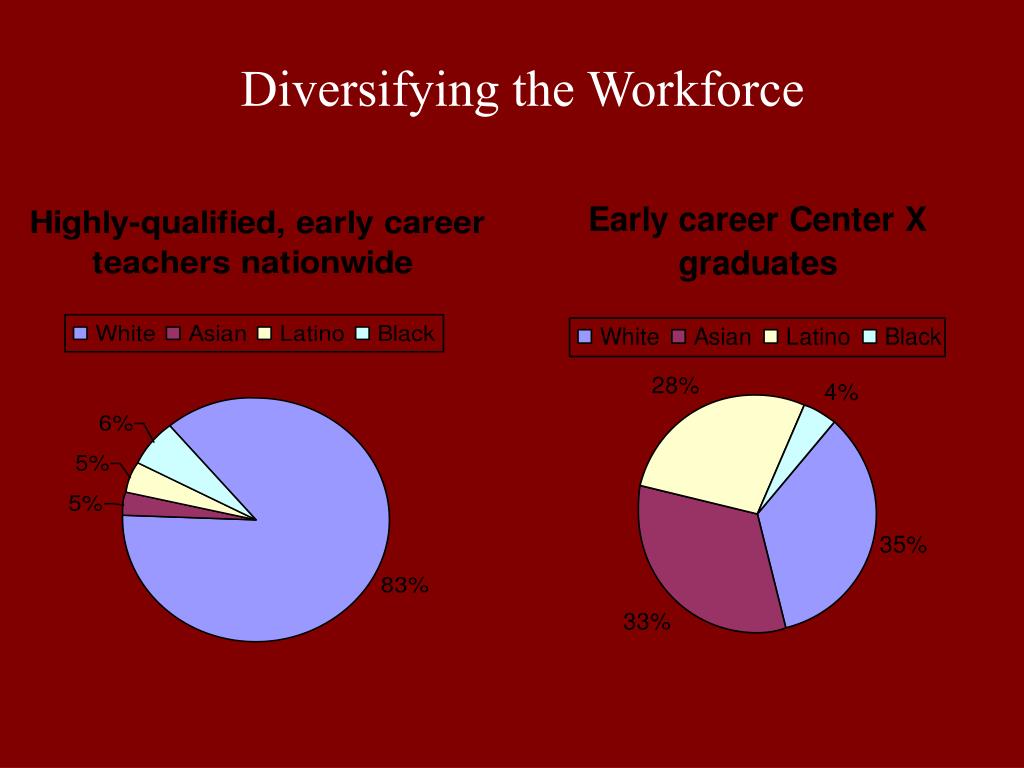 Diversifying the Workforce

Highly-qualified, early career teachers nationwide

White Asian Latino Black

6%
5%
5%
83%

Early career Center X graduates

White Asian Latino Black

28%
4%
35%
33%